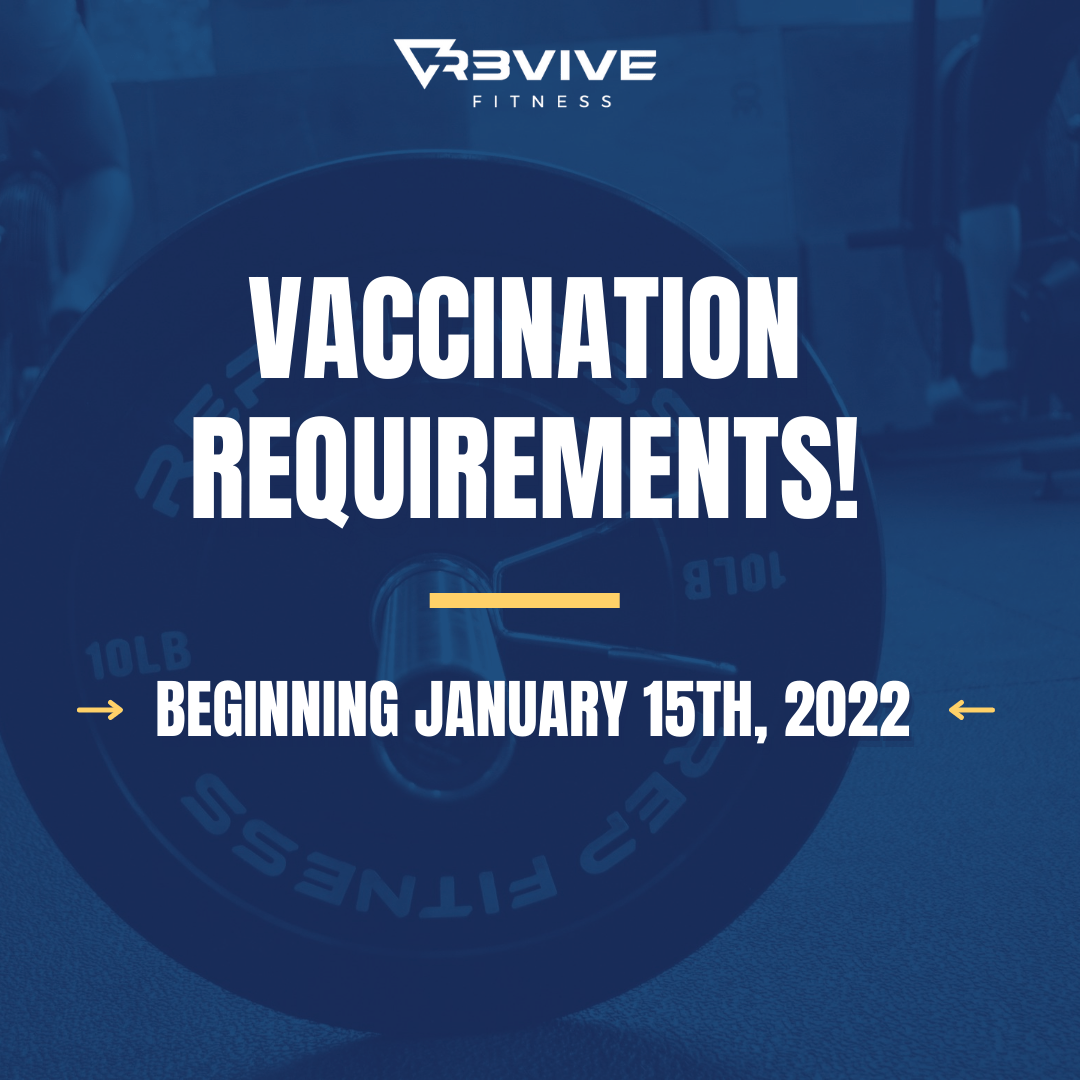 R3VIVE
FITNESS

VACCINATION REQUIREMENTS!

→ BEGINNING JANUARY 15TH, 2022 ←

10LB

10LB

REP FITNESS